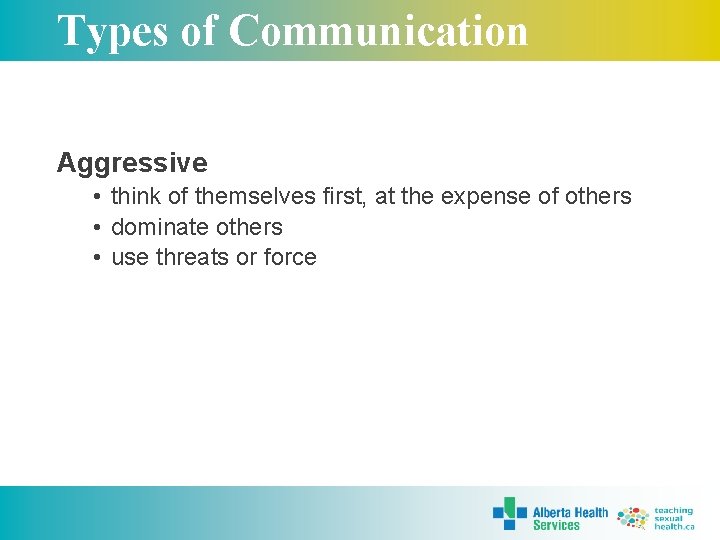 Types of Communication

Aggressive

• think of themselves first, at the expense of others
• dominate others
• use threats or force

Alberta Health Services

teaching sexual health.ca